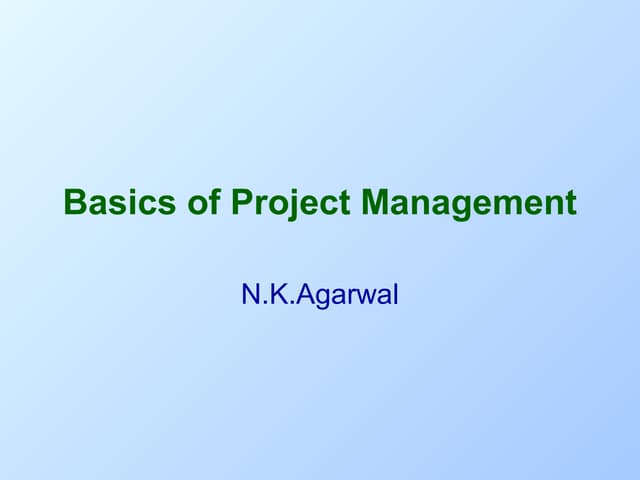 Basics of Project Management

N.K.Agarwal